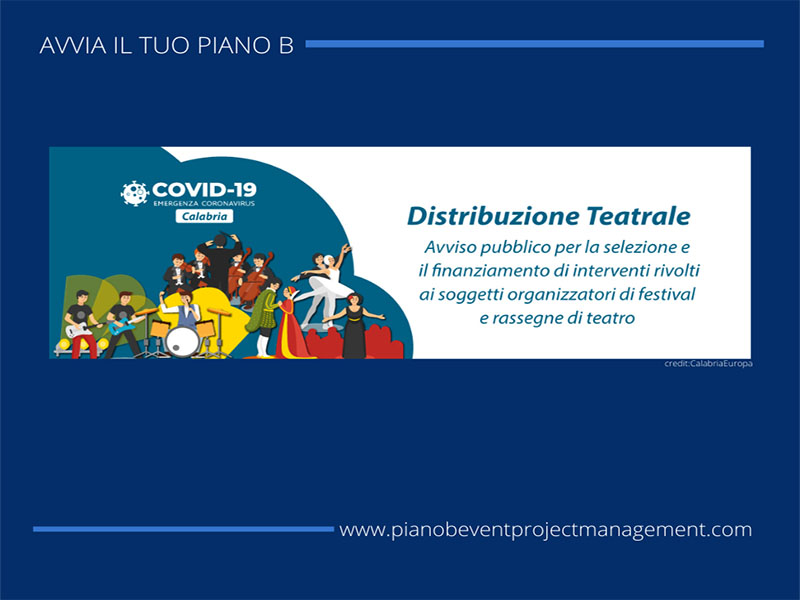 AVVIA IL TUO PIANO B

COVID-19
EMERGENZA CORONAVIRUS
Calabria

Distribuzione Teatrale
Avviso pubblico per la selezione e il finanziamento di interventi rivolti ai soggetti organizzatori di festival e rassegne di teatro

credit:CalabriaEuropa

www.pianobeventprojectmanagement.com